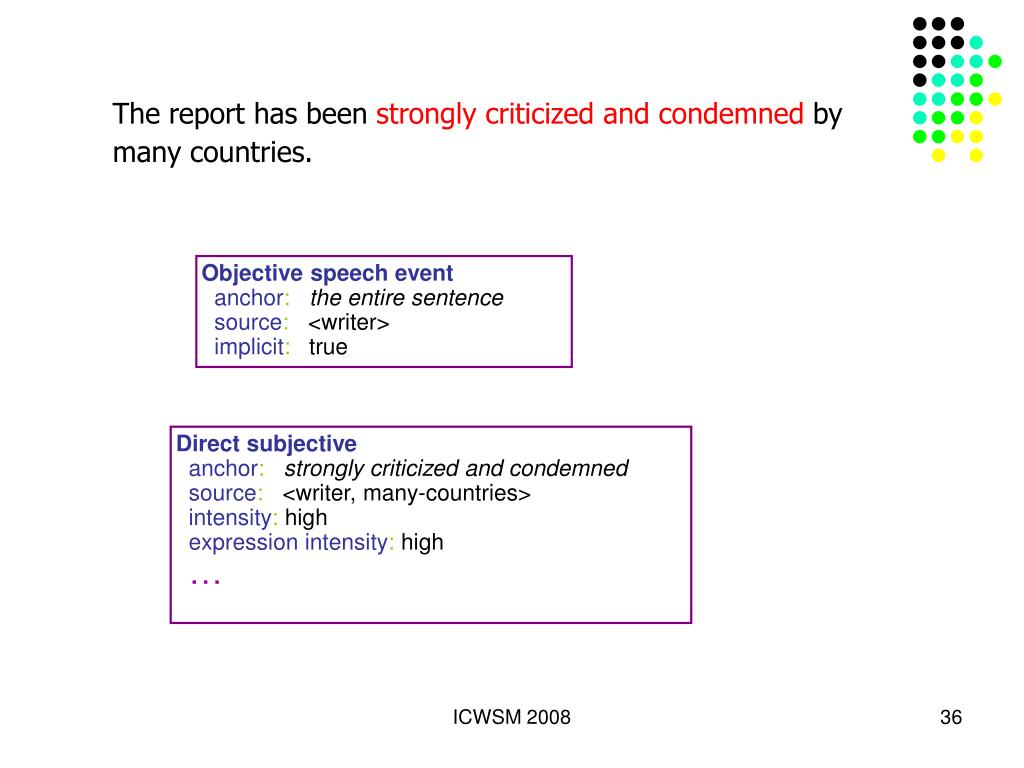 The report has been strongly criticized and condemned by many countries.

Objective speech event
anchor: the entire sentence
source: <writer>
implicit: true

Direct subjective
anchor: strongly criticized and condemned
source: <writer, many-countries>
intensity: high
expression intensity: high
…

ICWSM 2008

36